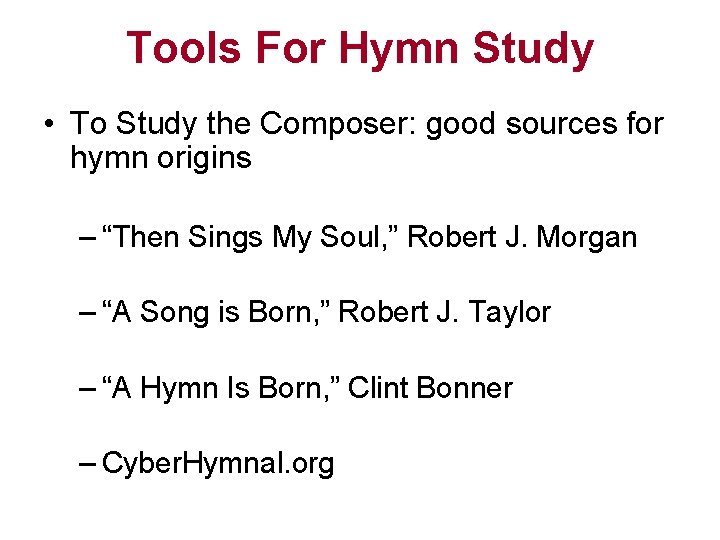 Tools For Hymn Study

• To Study the Composer: good sources for hymn origins

– “Then Sings My Soul,” Robert J. Morgan

– “A Song is Born,” Robert J. Taylor

– “A Hymn Is Born,” Clint Bonner

– CyberHymnal.org